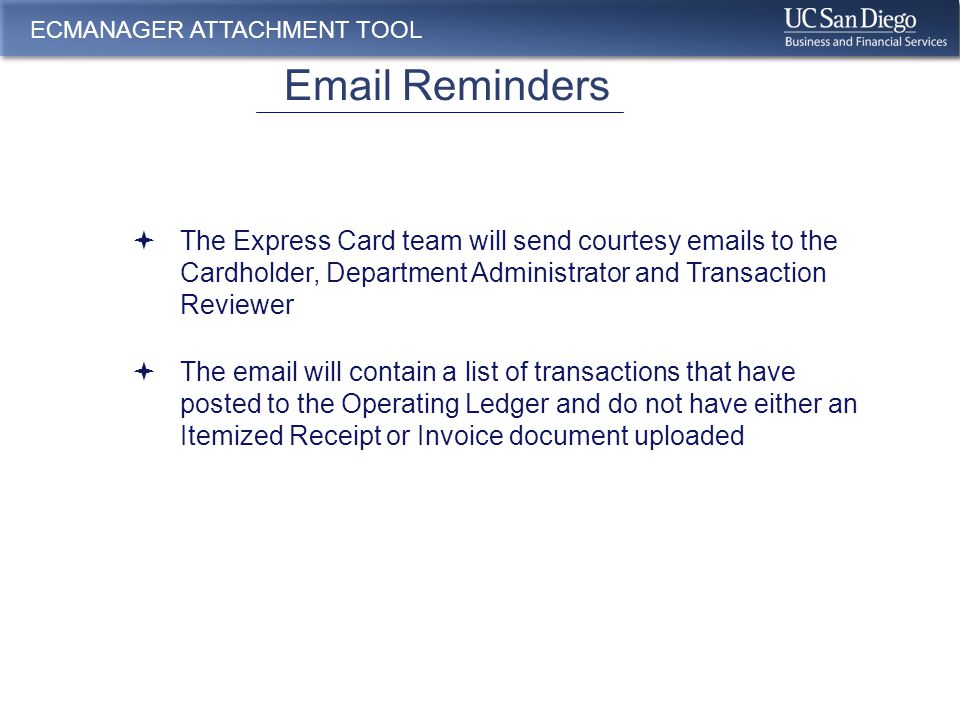 ECMANAGER ATTACHMENT TOOL

UC San Diego
Business and Financial Services

Email Reminders

The Express Card team will send courtesy emails to the Cardholder, Department Administrator and Transaction Reviewer

The email will contain a list of transactions that have posted to the Operating Ledger and do not have either an Itemized Receipt or Invoice document uploaded